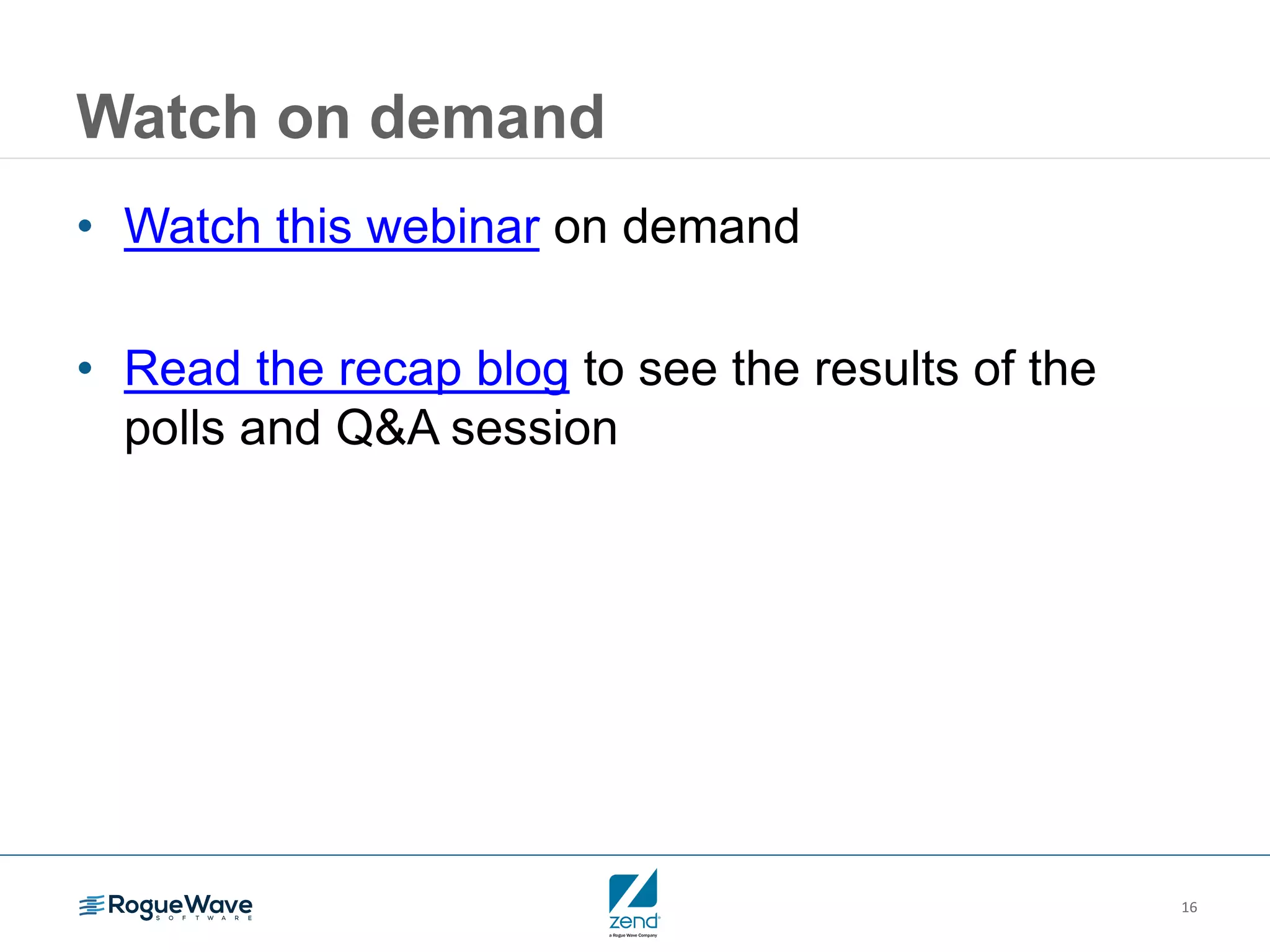 Watch on demand

• Watch this webinar on demand

• Read the recap blog to see the results of the polls and Q&A session

RogueWave SOFTWARE

zend a Rogue Wave Company

16